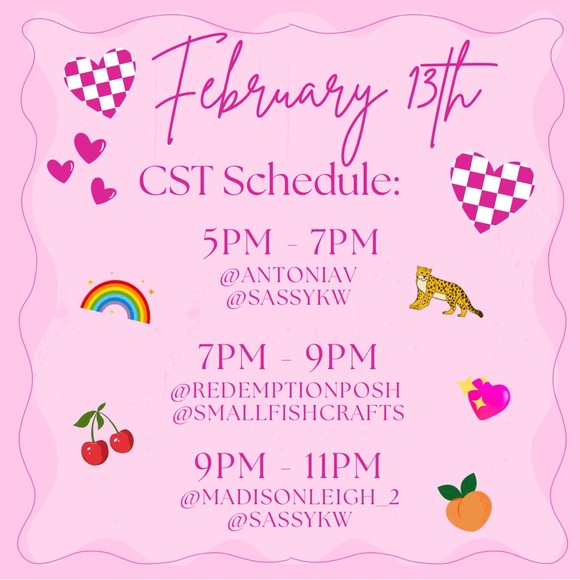 February 13th

CST Schedule:

5PM - 7PM
@ANTONIAV
@SASSYKW

7PM - 9PM
@REDEMPTIONPOSH
@SMALLFISHCRAFTS

9PM - 11PM
@MADISONLEIGH_2
@SASSYKW